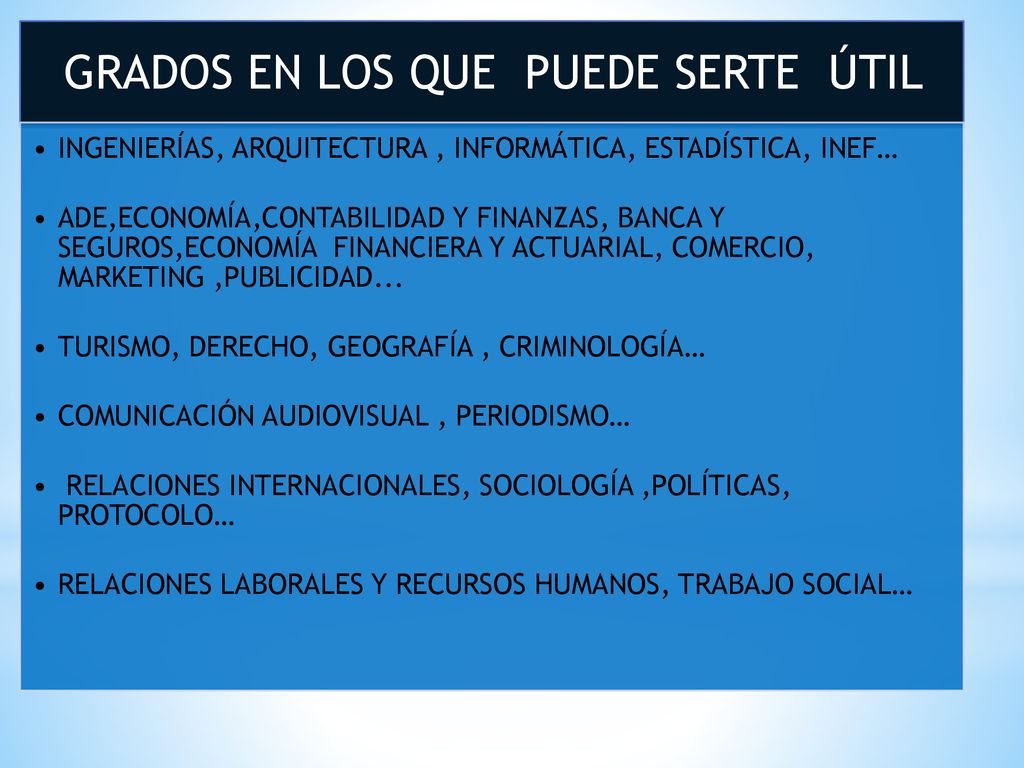 GRADOS EN LOS QUE PUEDE SERTE ÚTIL

• INGENIERÍAS, ARQUITECTURA , INFORMÁTICA, ESTADÍSTICA, INEF…

• ADE,ECONOMÍA,CONTABILIDAD Y FINANZAS, BANCA Y SEGUROS,ECONOMÍA FINANCIERA Y ACTUARIAL, COMERCIO, MARKETING ,PUBLICIDAD...

• TURISMO, DERECHO, GEOGRAFÍA , CRIMINOLOGÍA…

• COMUNICACIÓN AUDIOVISUAL , PERIODISMO…

• RELACIONES INTERNACIONALES, SOCIOLOGÍA ,POLÍTICAS, PROTOCOLO…

• RELACIONES LABORALES Y RECURSOS HUMANOS, TRABAJO SOCIAL…